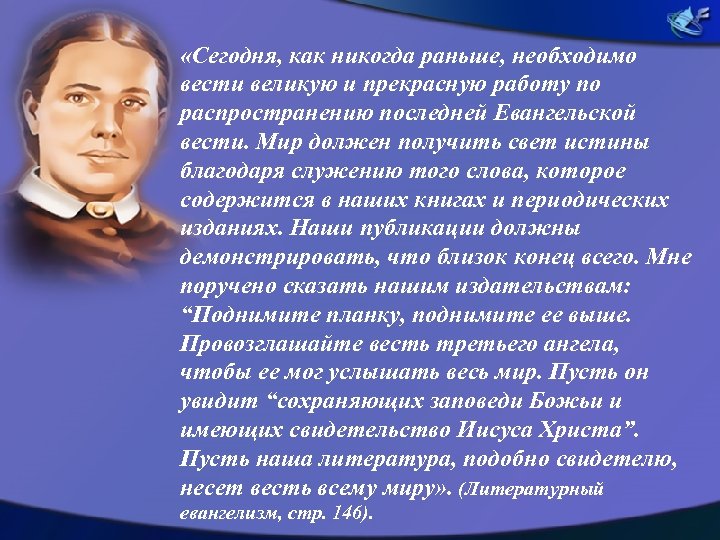 «Сегодня, как никогда раньше, необходимо вести великую и прекрасную работу по распространению последней Евангельской вести. Мир должен получить свет истины благодаря служению того слова, которое содержится в наших книгах и периодических изданиях. Наши публикации должны демонстрировать, что близок конец всего. Мне поручено сказать нашим издательствам: “Поднимите планку, поднимите ее выше. Провозглашайте весть третьего ангела, чтобы ее мог услышать весь мир. Пусть он увидит “сохраняющих заповеди Божьи и имеющих свидетельство Иисуса Христа”. Пусть наша литература, подобно свидетелю, несет весть всему миру». (Литературный евангелизм, стр. 146).